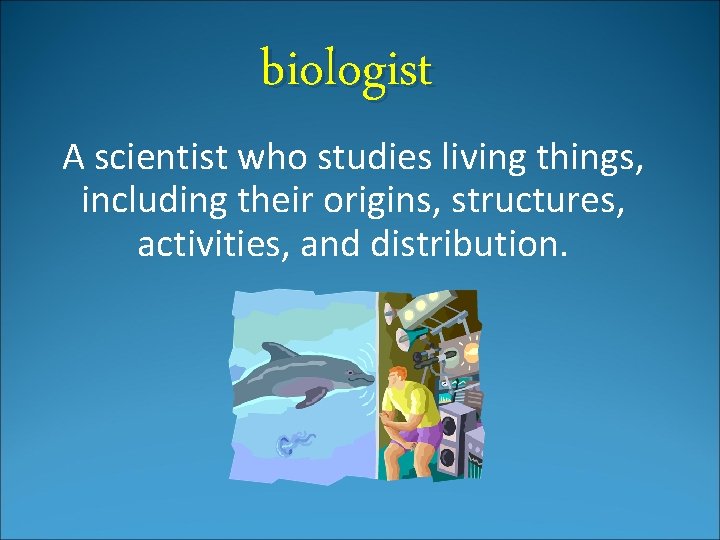 biologist

A scientist who studies living things, including their origins, structures, activities, and distribution.